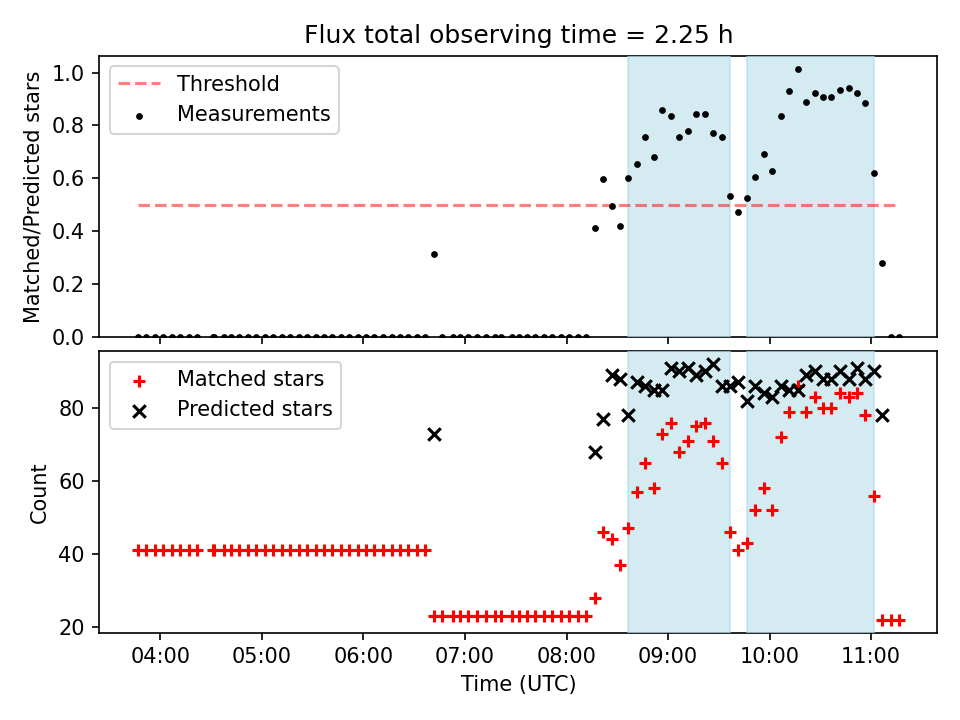 Flux total observing time = 2.25 h

Threshold
Measurements

Matched/Predicted stars

1.0
0.8
0.6
0.4
0.2
0.0

Matched stars
Predicted stars

Count

80
60
40
20

04:00
05:00
06:00
07:00
08:00
09:00
10:00
11:00

Time (UTC)